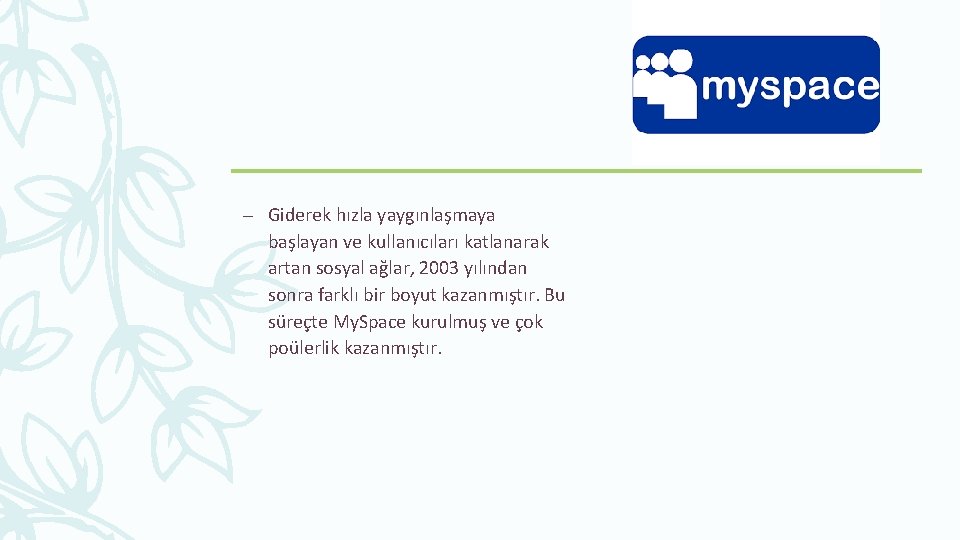 myspace

– Giderek hızla yaygınlaşmaya başlayan ve kullanıcıları katlanarak artan sosyal ağlar, 2003 yılından sonra farklı bir boyut kazanmıştır. Bu süreçte MySpace kurulmuş ve çok poülerlik kazanmıştır.